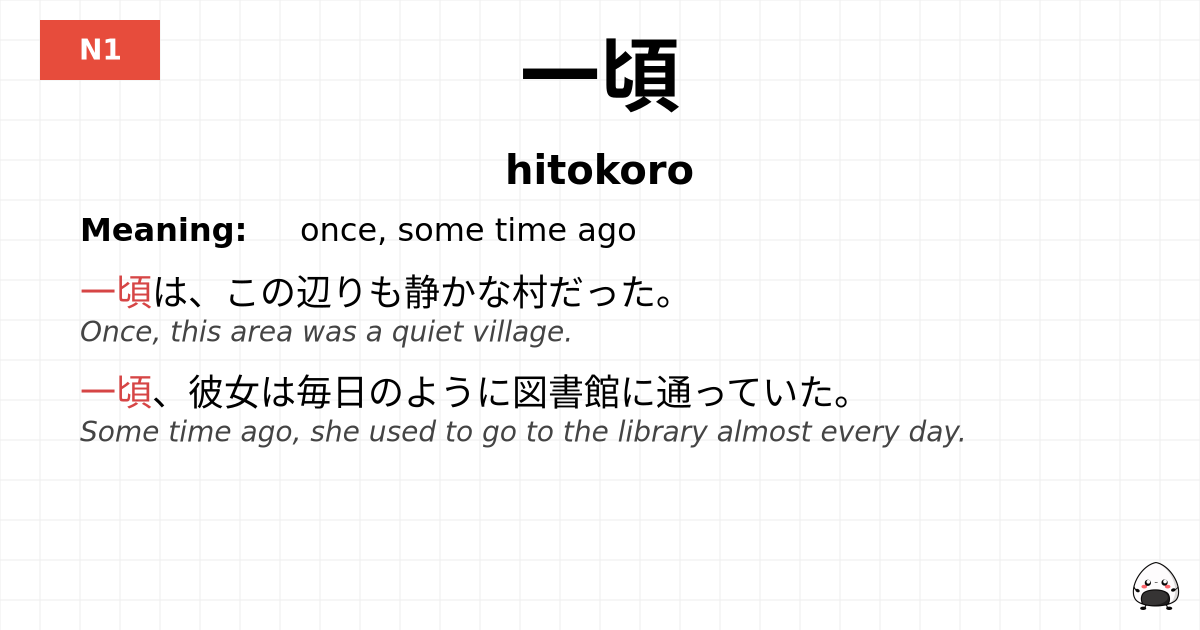 N1

一頃

hitokoro

Meaning: once, some time ago

一頃は、この辺りも静かな村だった。
Once, this area was a quiet village.

一頃、彼女は毎日のように図書館に通っていた。
Some time ago, she used to go to the library almost every day.